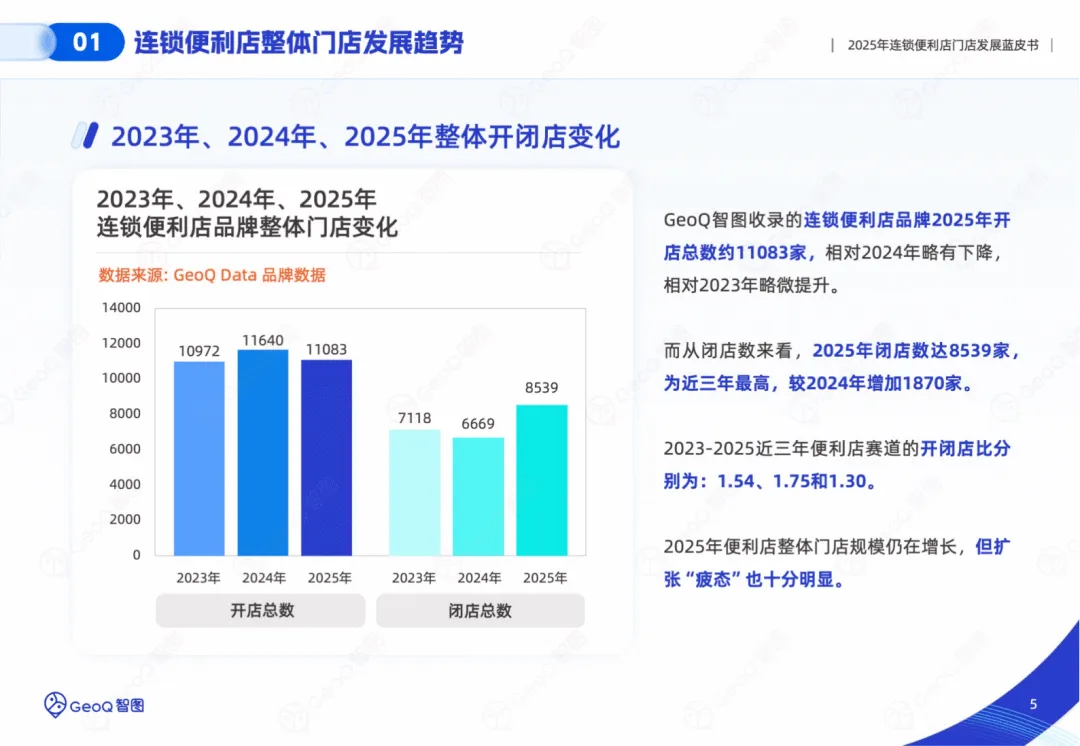 01 连锁便利店整体门店发展趋势

| 2025年连锁便利店门店发展蓝皮书 |

2023年、2024年、2025年整体开闭店变化

2023年、2024年、2025年
连锁便利店品牌整体门店变化

数据来源: GeoQ Data 品牌数据

14000
12000
10000
8000
6000
4000
2000
0

10972 11640 11083 7118 6669 8539

2023年 2024年 2025年 2023年 2024年 2025年

开店总数 闭店总数

GeoQ智图收录的连锁便利店品牌2025年开店总数约11083家，相对2024年略有下降，相对2023年略微提升。

而从闭店数来看，2025年闭店数达8539家，为近三年最高，较2024年增加1870家。

2023-2025近三年便利店赛道的开闭店比分别为：1.54、1.75和1.30。

2025年便利店整体门店规模仍在增长，但扩张“疲态”也十分明显。

GeoQ 智图

5